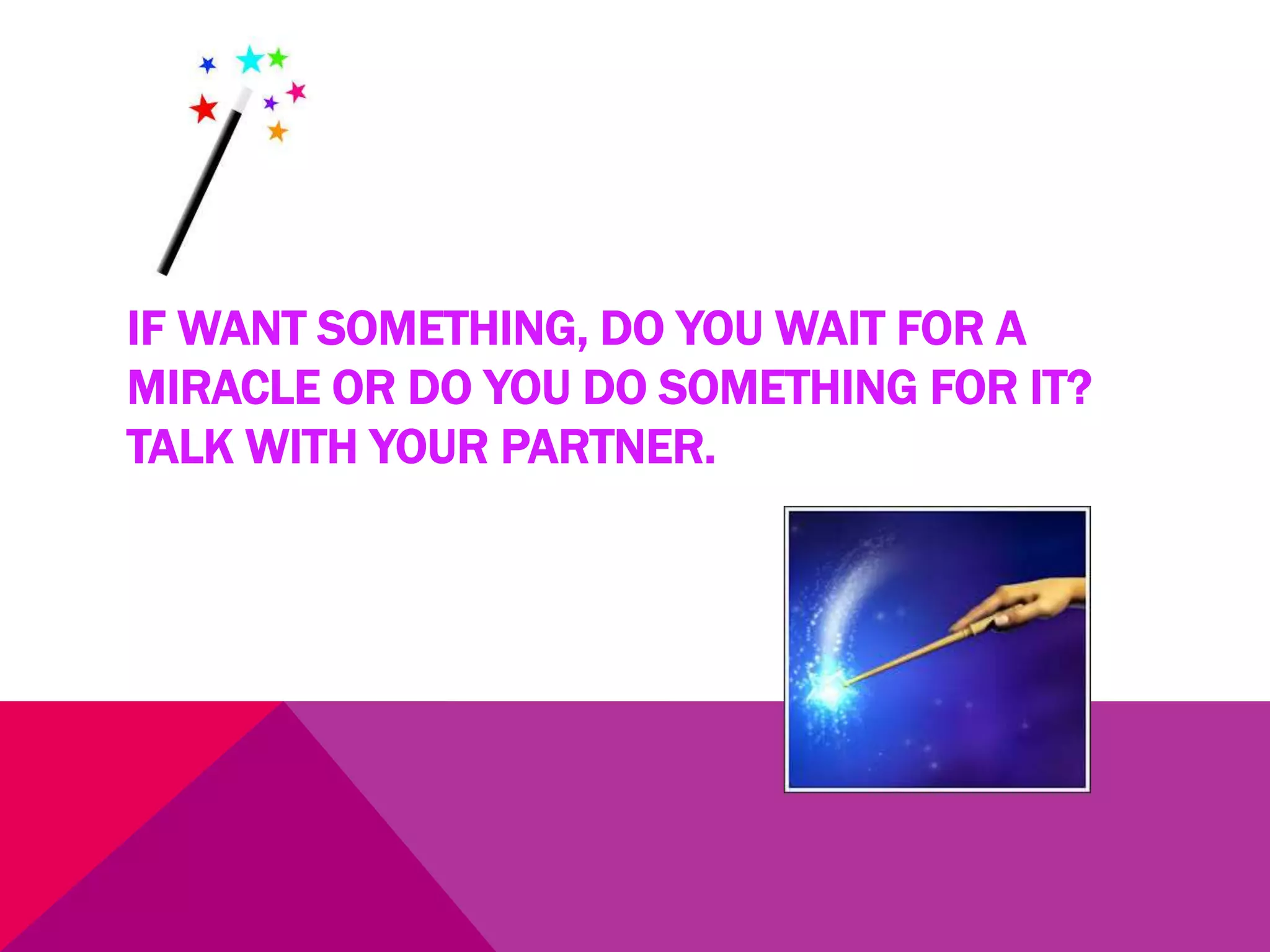 IF WANT SOMETHING, DO YOU WAIT FOR A MIRACLE OR DO YOU DO SOMETHING FOR IT? TALK WITH YOUR PARTNER.